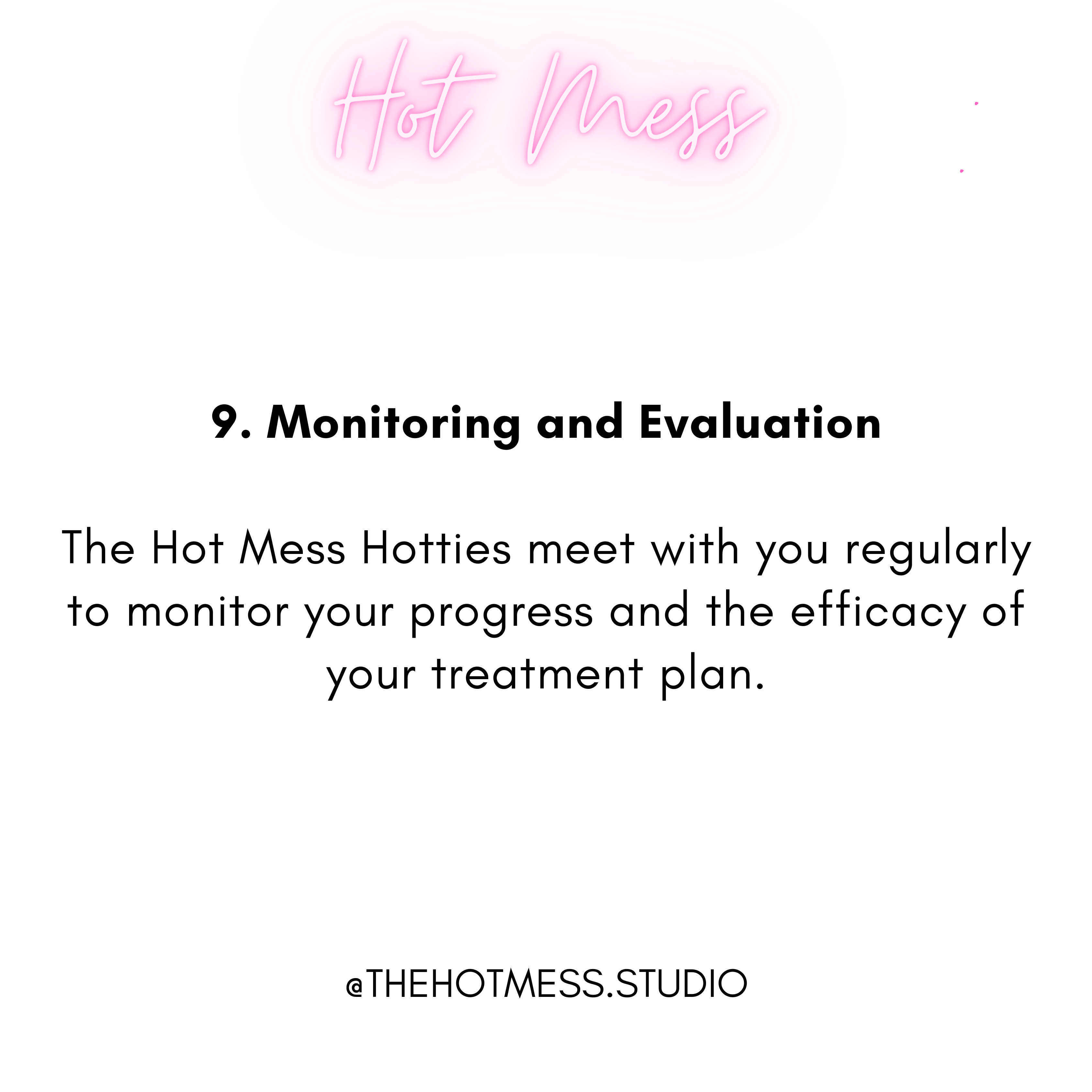 Hot Mess

9. Monitoring and Evaluation

The Hot Mess Hotties meet with you regularly to monitor your progress and the efficacy of your treatment plan.

@THEHOTMESS.STUDIO